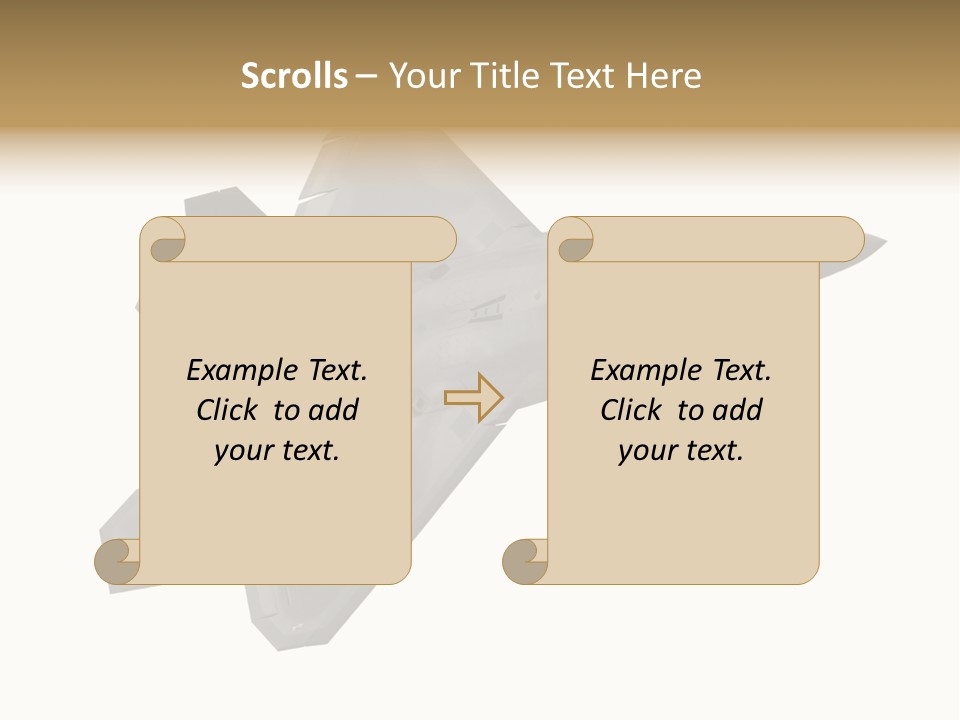 Scrolls – Your Title Text Here

Example Text. Click to add your text.

Example Text. Click to add your text.